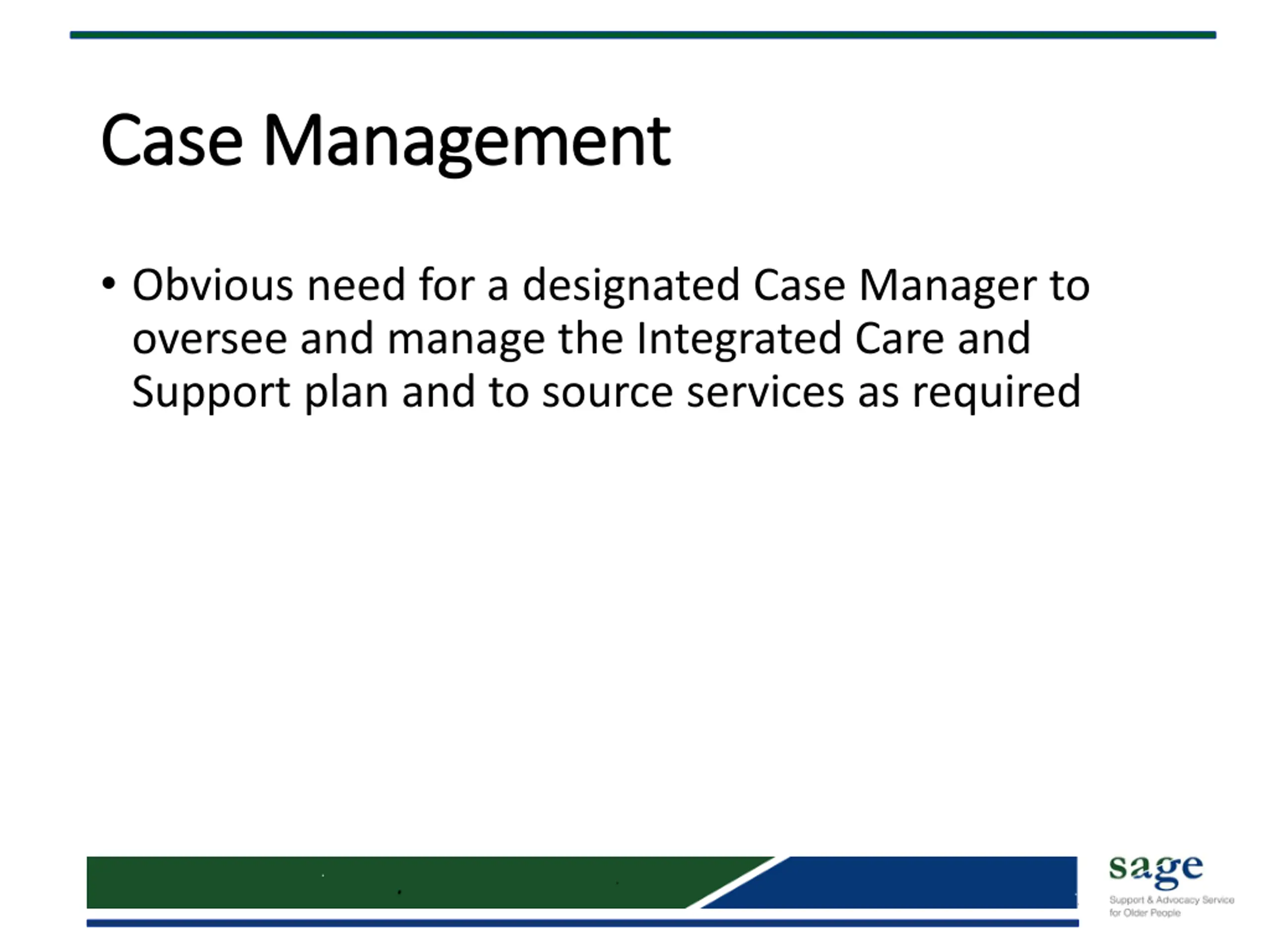 Case Management

• Obvious need for a designated Case Manager to oversee and manage the Integrated Care and Support plan and to source services as required

sage
Support & Advocacy Service for Older People